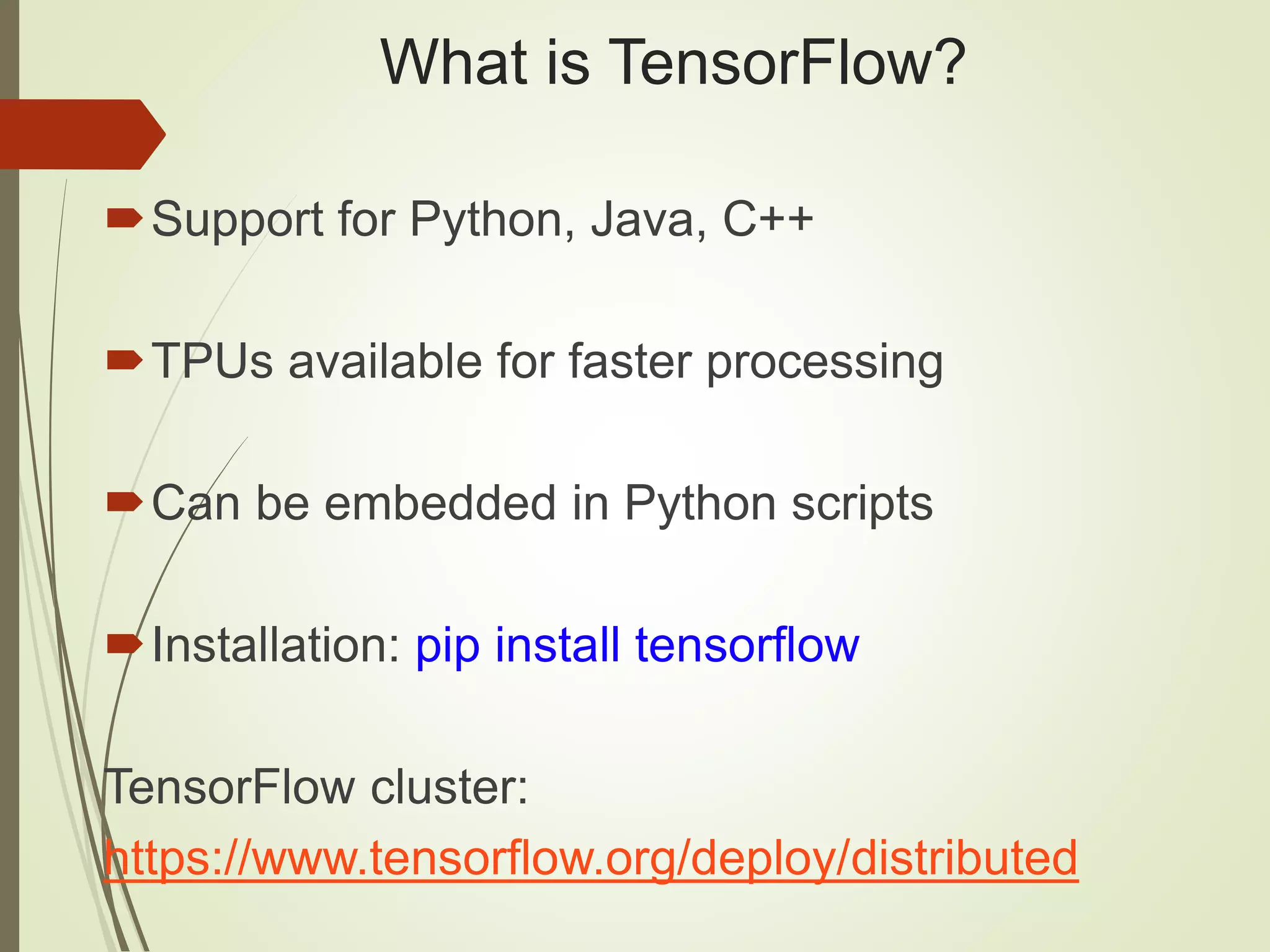 What is TensorFlow?

Support for Python, Java, C++

TPUs available for faster processing

Can be embedded in Python scripts

Installation: pip install tensorflow

TensorFlow cluster:
https://www.tensorflow.org/deploy/distributed